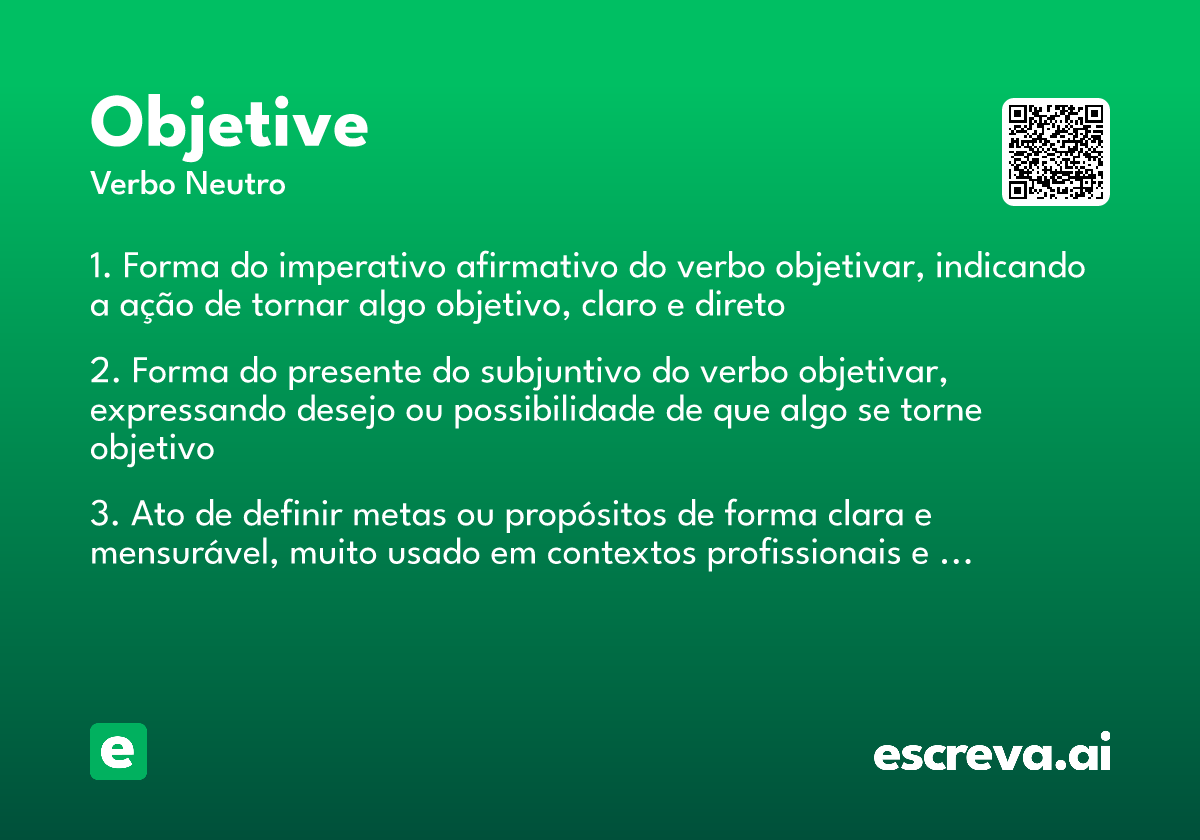 Objetive
Verbo Neutro

1. Forma do imperativo afirmativo do verbo objetivar, indicando a ação de tornar algo objetivo, claro e direto

2. Forma do presente do subjuntivo do verbo objetivar, expressando desejo ou possibilidade de que algo se torne objetivo

3. Ato de definir metas ou propósitos de forma clara e mensurável, muito usado em contextos profissionais e ...

e

escreva.ai